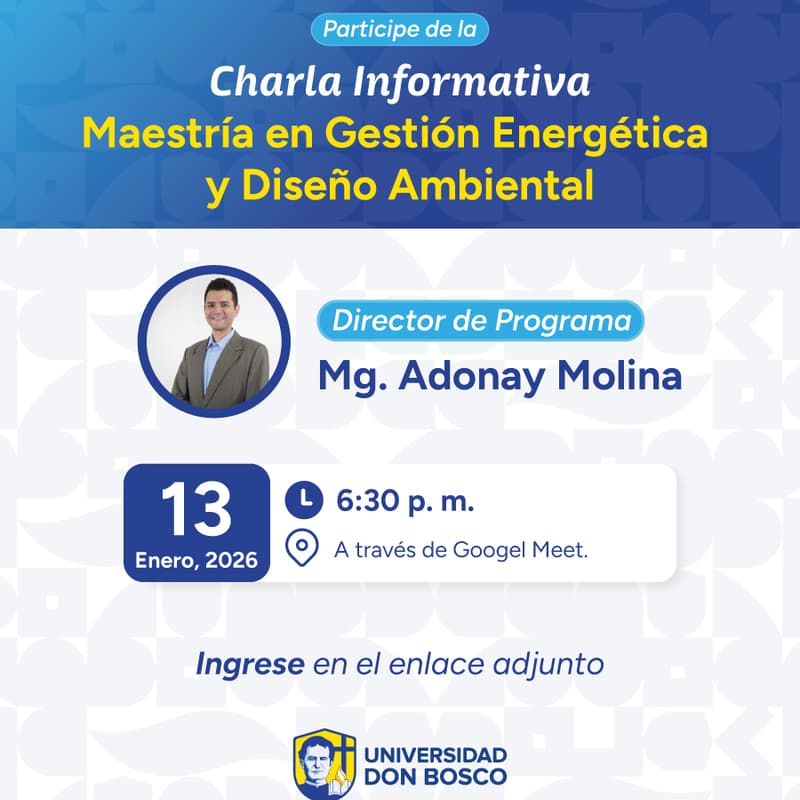 Participe de la

Charla Informativa
Maestría en Gestión Energética y Diseño Ambiental

Director de Programa
Mg. Adonay Molina

13
Enero, 2026

6:30 p. m.
A través de Googel Meet.

Ingrese en el enlace adjunto

UNIVERSIDAD DON BOSCO